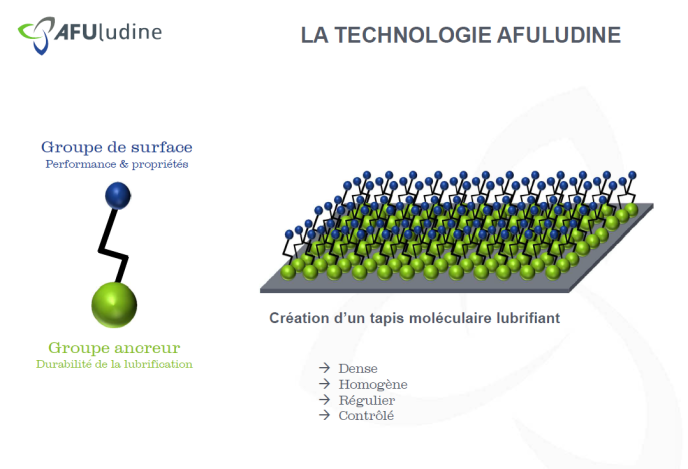 AFUludine

LA TECHNOLOGIE AFULUDINE

Groupe de surface
Performance & propriétés

Groupe ancreur
Durabilité de la lubrification

Création d'un tapis moléculaire lubrifiant

→ Dense
→ Homogène
→ Régulier
→ Contrôlé